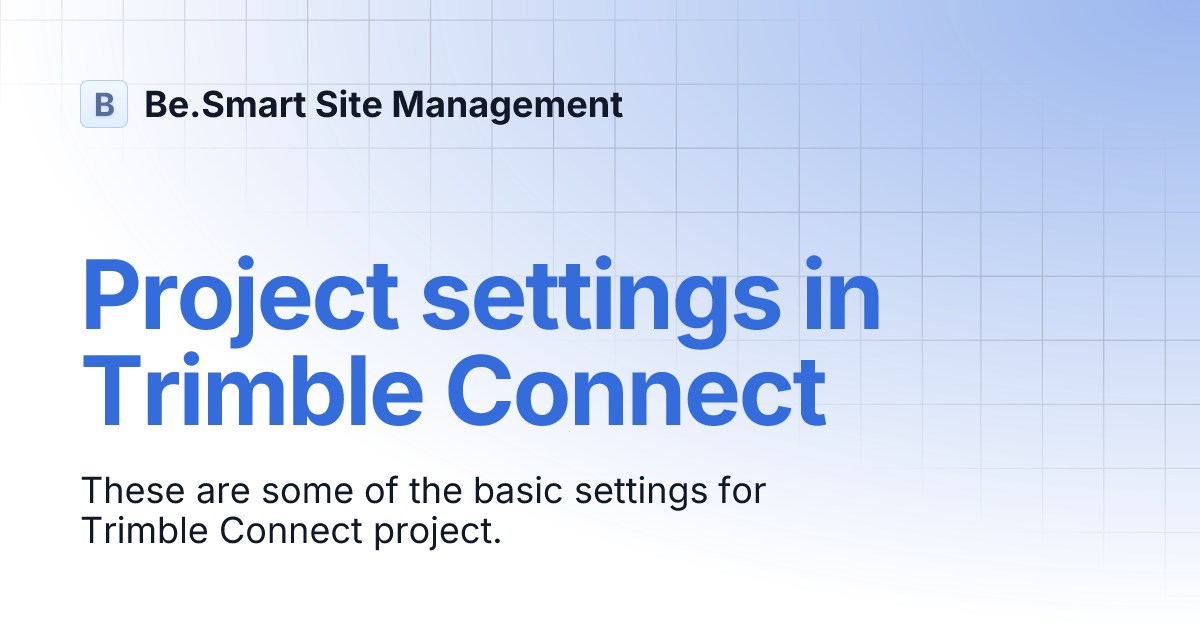 B Be.Smart Site Management

Project settings in Trimble Connect

These are some of the basic settings for Trimble Connect project.